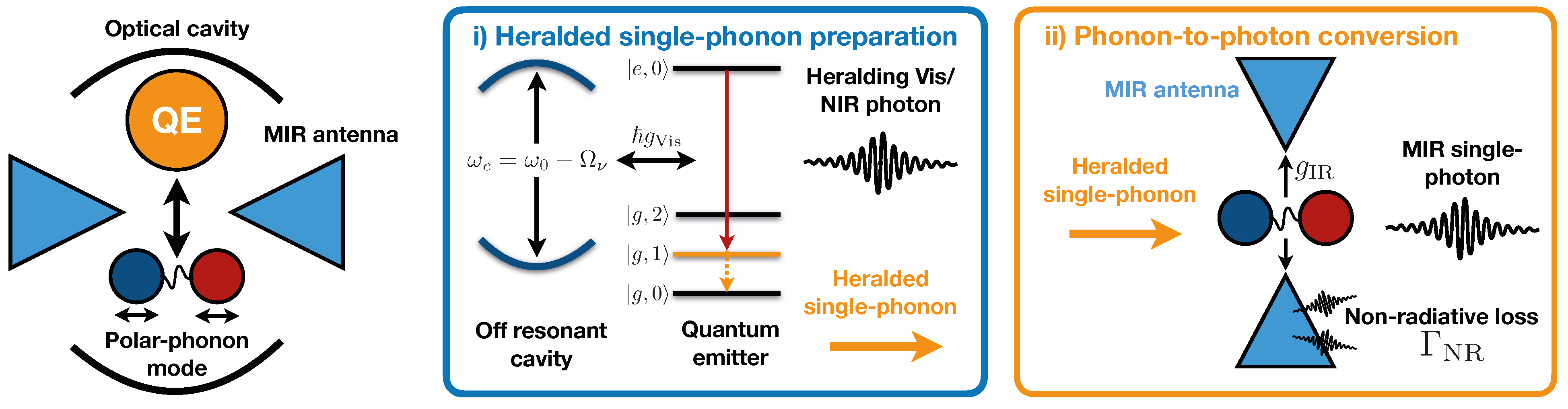 Optical cavity

QE

MIR antenna

Polar-phonon mode

i) Heralded single-phonon preparation

$|e,0\rangle$

$\hbar g_{\mathrm{Vis}}$

$\omega_c = \omega_0 - \Omega_\nu$

$|g,2\rangle$

$|g,1\rangle$

$|g,0\rangle$

Heralding Vis/ NIR photon

Heralded single-phonon

Off resonant cavity

Quantum emitter

ii) Phonon-to-photon conversion

MIR antenna

Heralded single-phonon

$g_{\mathrm{IR}}$

MIR single-photon

Non-radiative loss

$\Gamma_{\mathrm{NR}}$